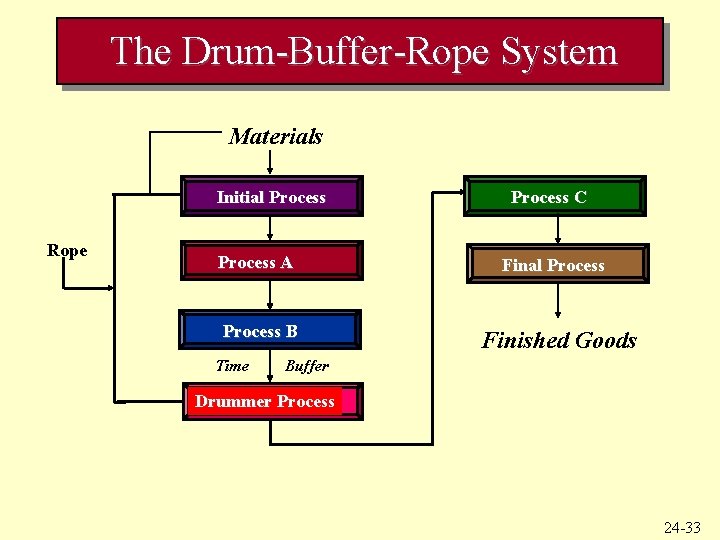 The Drum-Buffer-Rope System

Materials

Initial Process

Rope

Process A

Process B

Time Buffer

Drummer Process

Process C

Final Process

Finished Goods

24-33